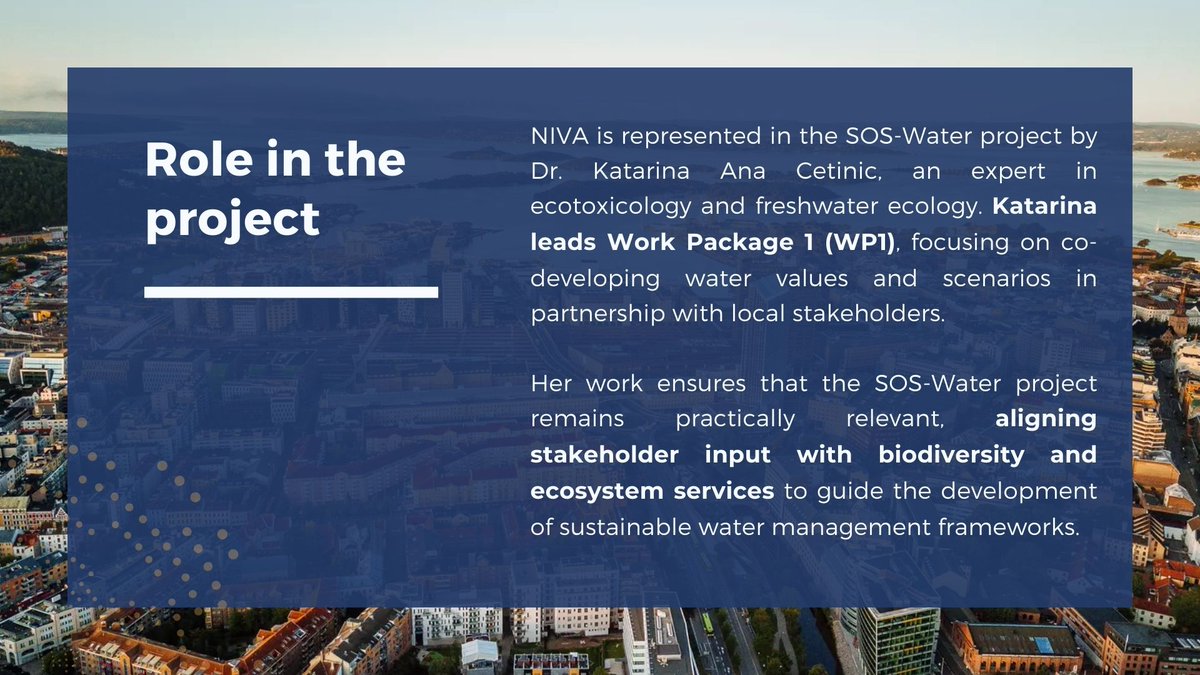 Role in the project

NIVA is represented in the SOS-Water project by Dr. Katarina Ana Cetinic, an expert in ecotoxicology and freshwater ecology. Katarina leads Work Package 1 (WP1), focusing on co-developing water values and scenarios in partnership with local stakeholders.

Her work ensures that the SOS-Water project remains practically relevant, aligning stakeholder input with biodiversity and ecosystem services to guide the development of sustainable water management frameworks.